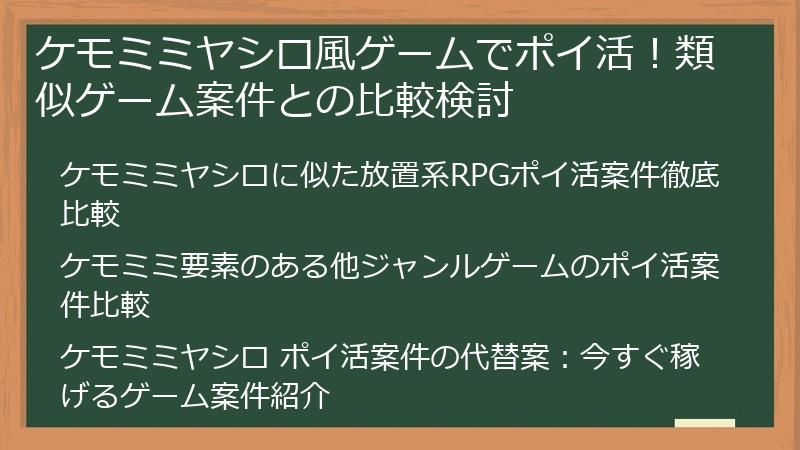 ケモミミヤシロ風ゲームでポイ活！類似ゲーム案件との比較検討

ケモミミヤシロに似た放置系RPGポイ活案件徹底比較

ケモミミ要素のある他ジャンルゲームのポイ活案件比較

ケモミミヤシロ ポイ活案件の代替案：今すぐ稼げるゲーム案件紹介